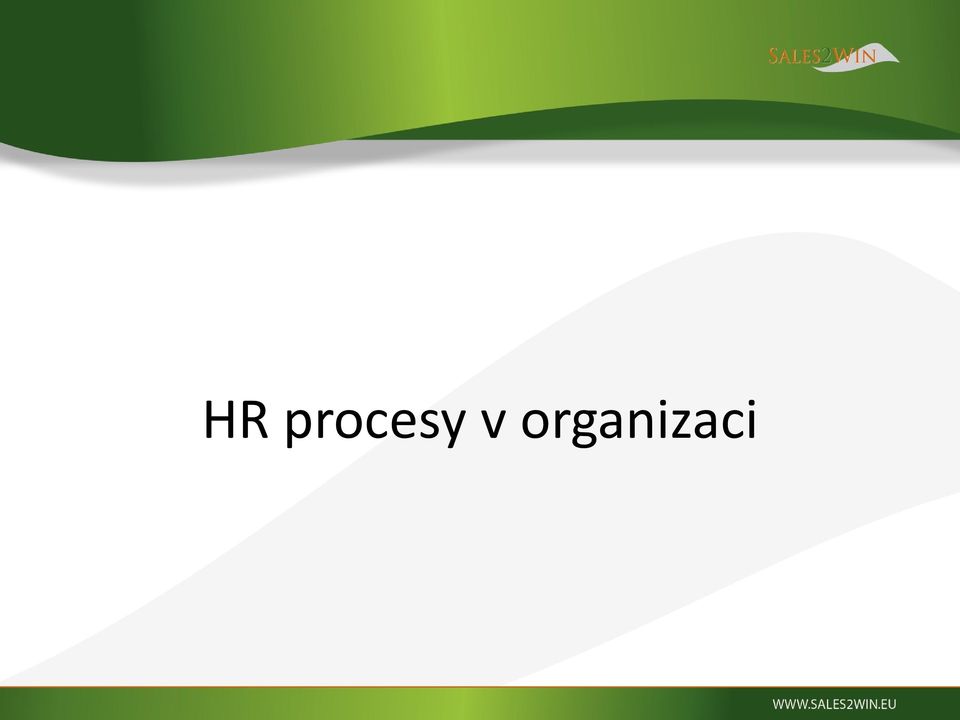 SALES2WIN

HR procesy v organizaci

WWW.SALES2WIN.EU